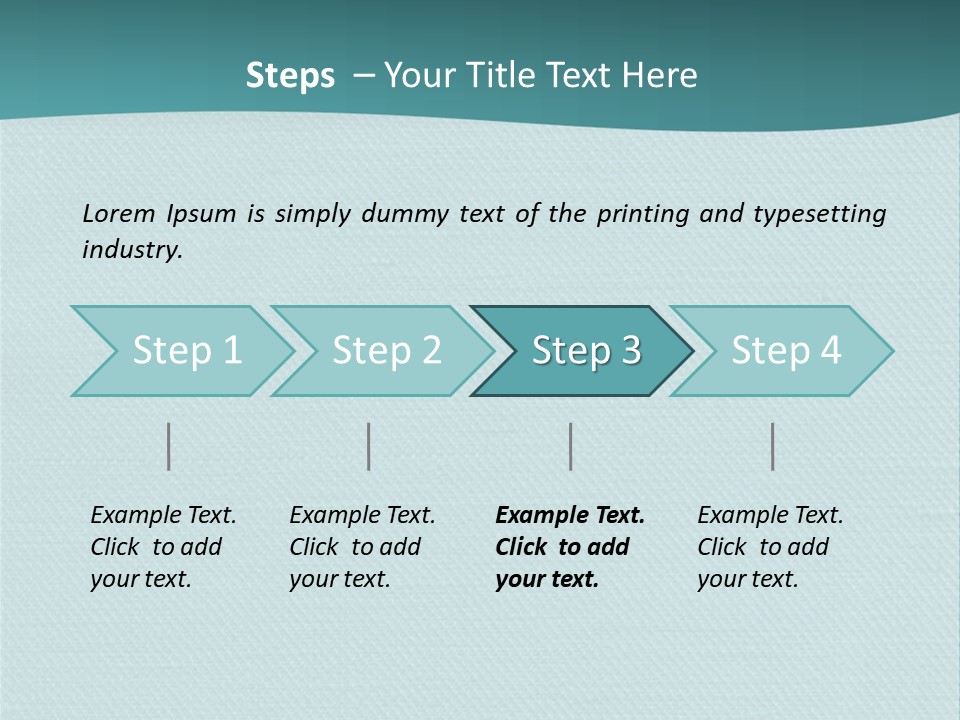 Steps – Your Title Text Here

Lorem Ipsum is simply dummy text of the printing and typesetting industry.

Step 1

Step 2

Step 3

Step 4

Example Text. Click to add your text.

Example Text. Click to add your text.

Example Text. Click to add your text.

Example Text. Click to add your text.